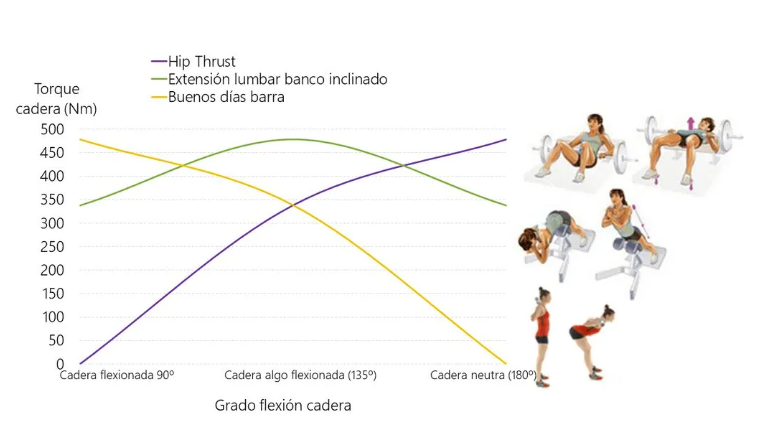 Hip Thrust
Extensión lumbar banco inclinado
Buenos días barra

Torque cadera (Nm)

500
450
400
350
300
250
200
150
100
50
0

Cadera flexionada 90º
Cadera algo flexionada (135º)
Cadera neutra (180º)

Grado flexión cadera